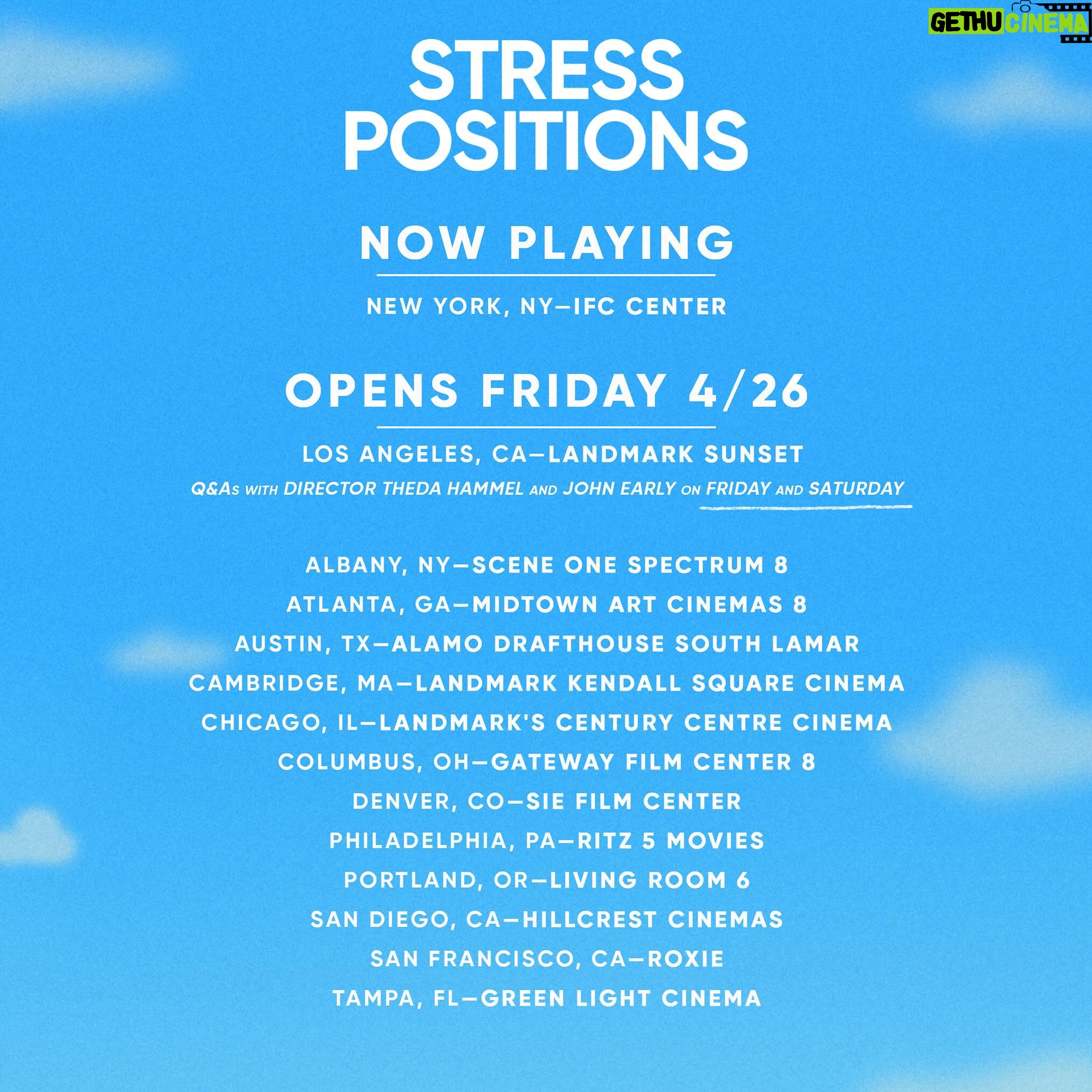 GETHU CINEMA

STRESS POSITIONS

NOW PLAYING

NEW YORK, NY—IFC CENTER

OPENS FRIDAY 4/26

LOS ANGELES, CA—LANDMARK SUNSET

Q&As WITH DIRECTOR THEDA HAMMEL AND JOHN EARLY ON FRIDAY AND SATURDAY

ALBANY, NY—SCENE ONE SPECTRUM 8
ATLANTA, GA—MIDTOWN ART CINEMAS 8
AUSTIN, TX—ALAMO DRAFTHOUSE SOUTH LAMAR
CAMBRIDGE, MA—LANDMARK KENDALL SQUARE CINEMA
CHICAGO, IL—LANDMARK'S CENTURY CENTRE CINEMA
COLUMBUS, OH—GATEWAY FILM CENTER 8
DENVER, CO—SIE FILM CENTER
PHILADELPHIA, PA—RITZ 5 MOVIES
PORTLAND, OR—LIVING ROOM 6
SAN DIEGO, CA—HILLCREST CINEMAS
SAN FRANCISCO, CA—ROXIE
TAMPA, FL—GREEN LIGHT CINEMA